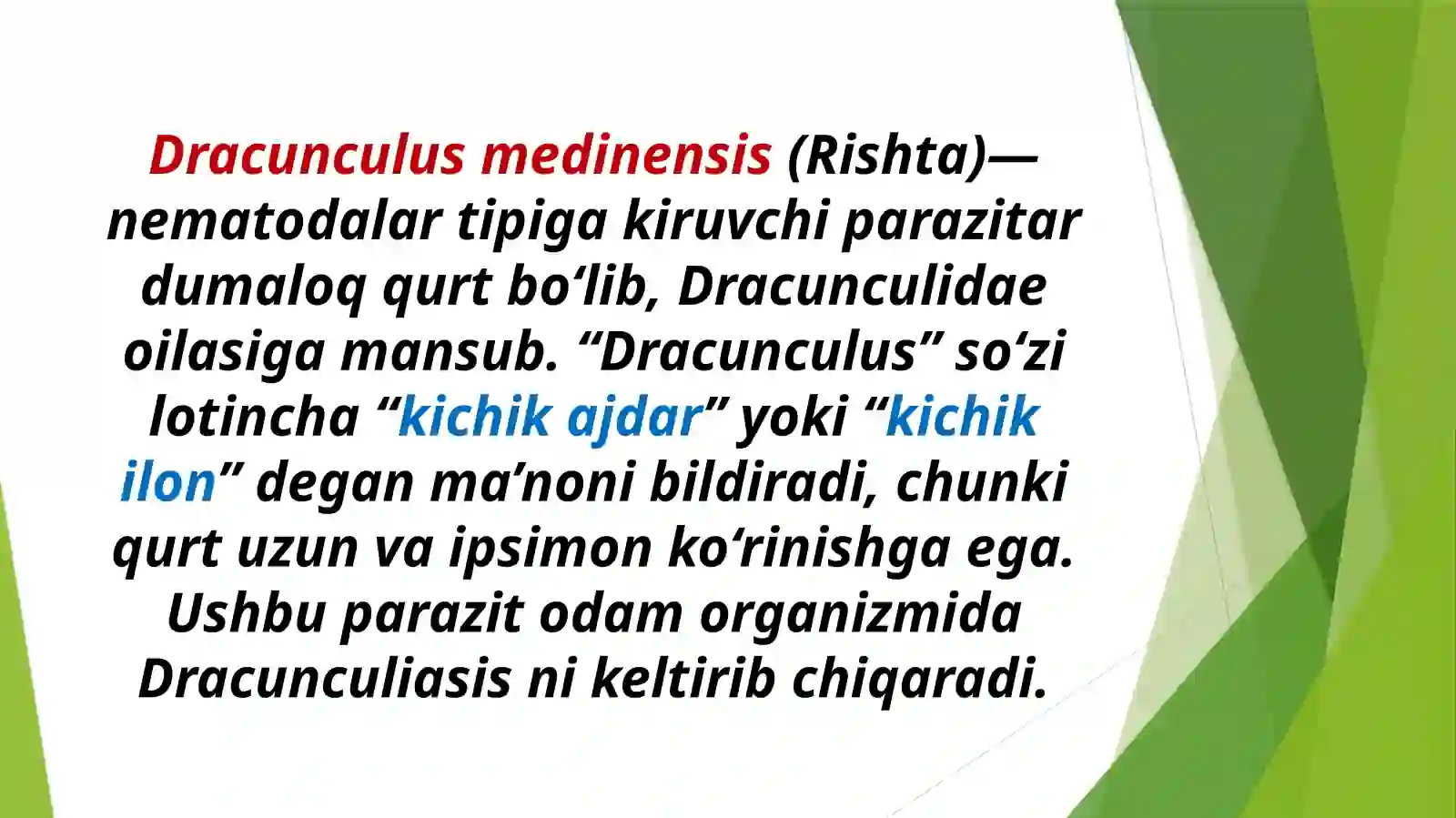 Dracunculus medinensis (Rishta)— nematodalar tipiga kiruvchi parazitar dumaloq qurt bo‘lib, Dracunculidae oilasiga mansub. “Dracunculus” so‘zi lotincha “kichik ajdar” yoki “kichik ilon” degan ma’noni bildiradi, chunki qurt uzun va ipsimon ko‘rinishga ega. Ushbu parazit odam organizmida Dracunculiasis ni keltirib chiqaradi.